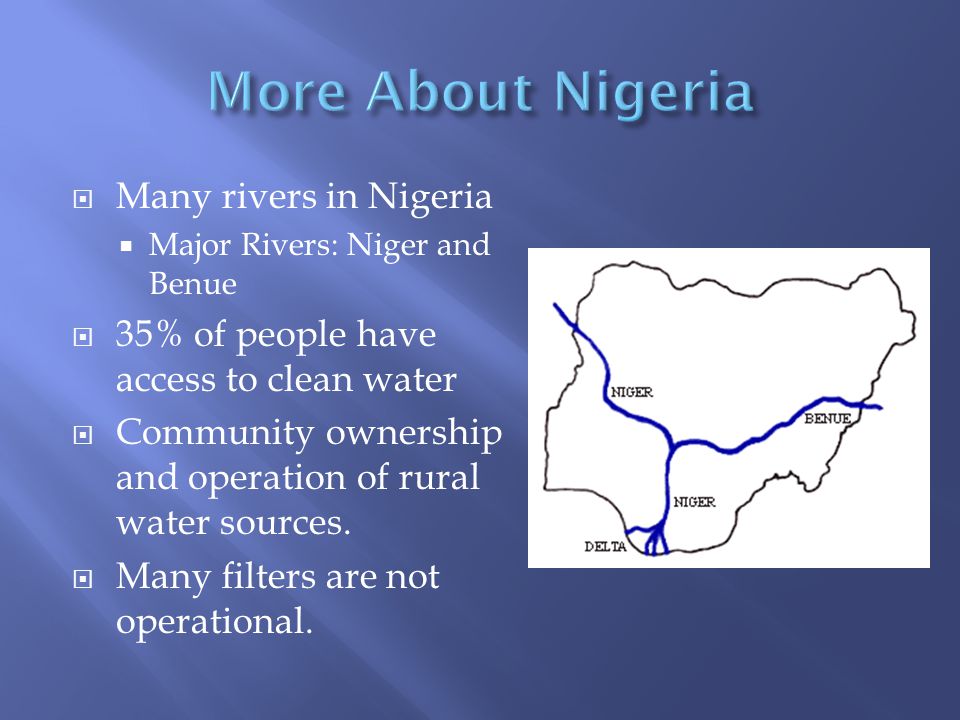 More About Nigeria

Many rivers in Nigeria

Major Rivers: Niger and Benue

35% of people have access to clean water

Community ownership and operation of rural water sources.

Many filters are not operational.

NIGER
BENUE
NIGER
DELTA